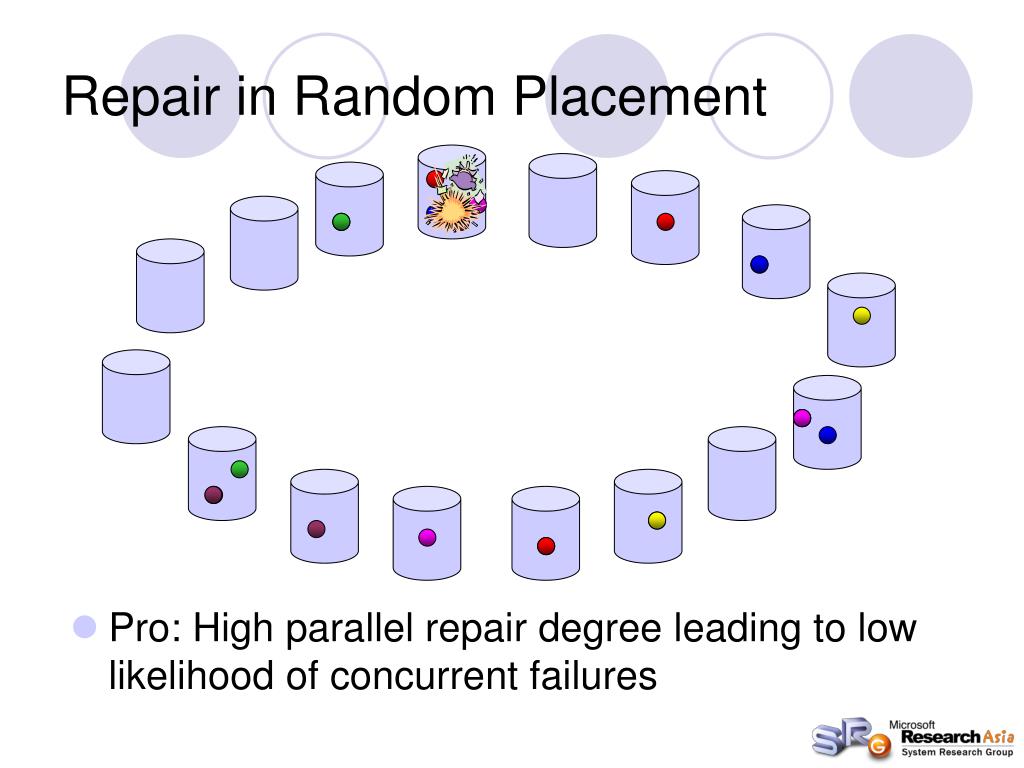 Repair in Random Placement

Pro: High parallel repair degree leading to low likelihood of concurrent failures

SRG Microsoft Research Asia System Research Group